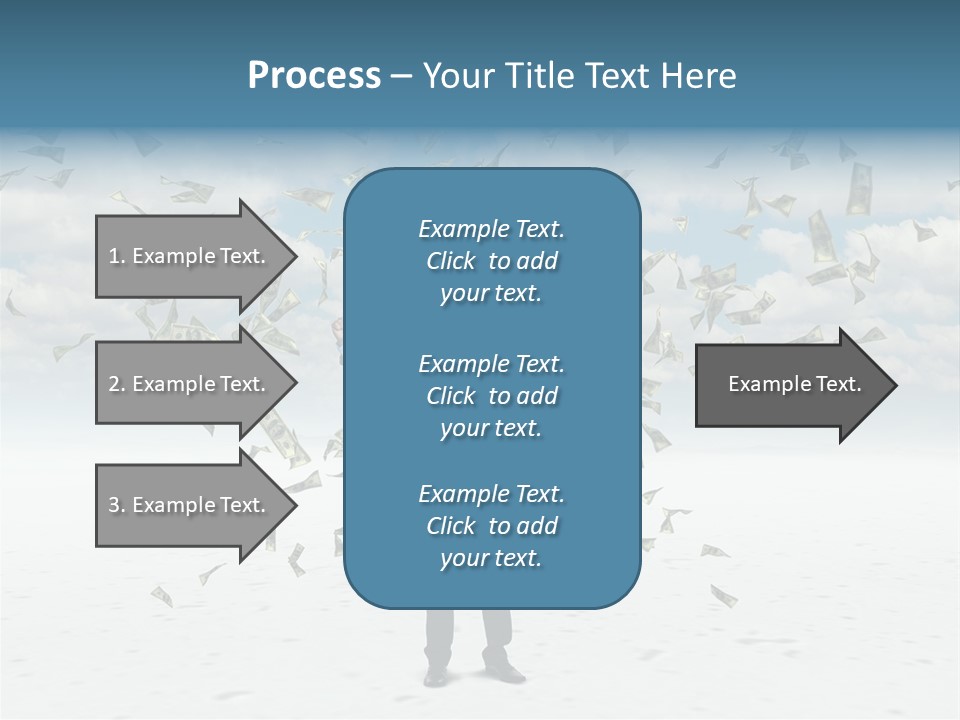 Process – Your Title Text Here

1. Example Text.

2. Example Text.

3. Example Text.

Example Text. Click to add your text.

Example Text. Click to add your text.

Example Text. Click to add your text.

Example Text.